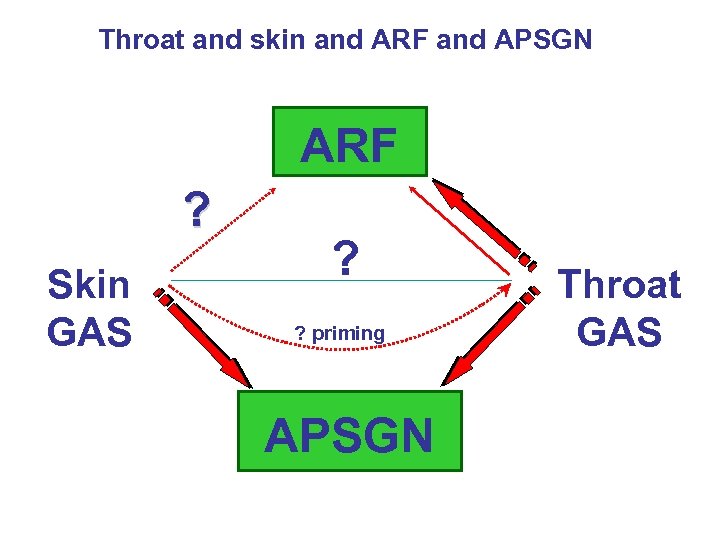 Throat and skin and ARF and APSGN

ARF

?

?

Skin GAS

Throat GAS

? priming

APSGN